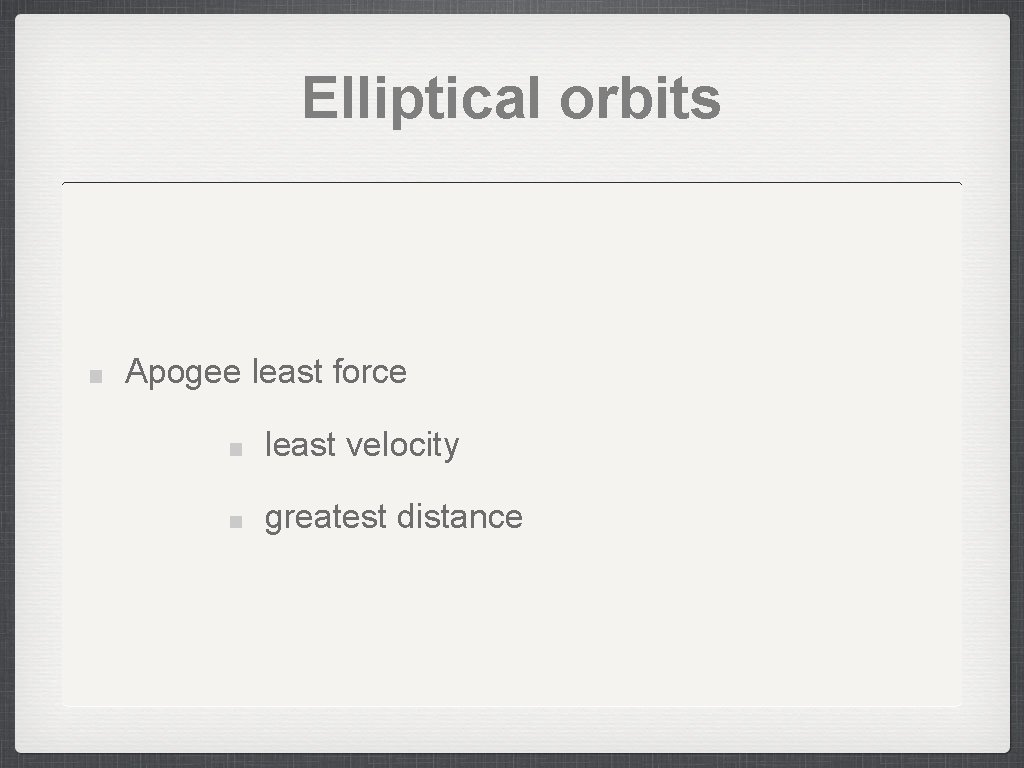 Elliptical orbits

Apogee least force

least velocity

greatest distance